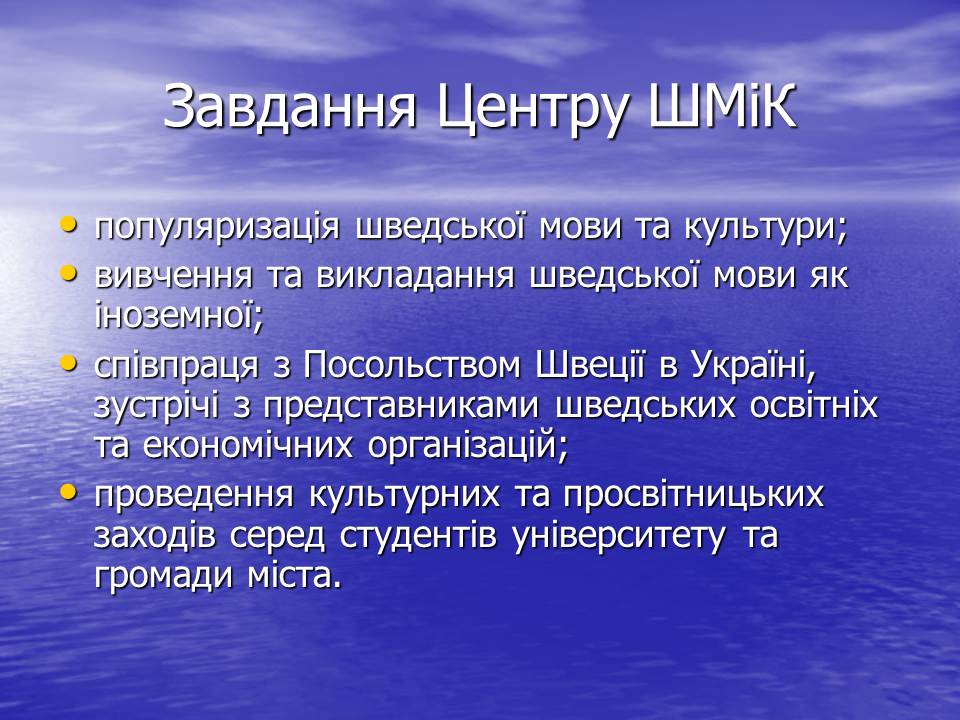 Завдання Центру ШМіК

• популяризація шведської мови та культури;
• вивчення та викладання шведської мови як іноземної;
• співпраця з Посольством Швеції в Україні, зустрічі з представниками шведських освітніх та економічних організацій;
• проведення культурних та просвітницьких заходів серед студентів університету та громади міста.